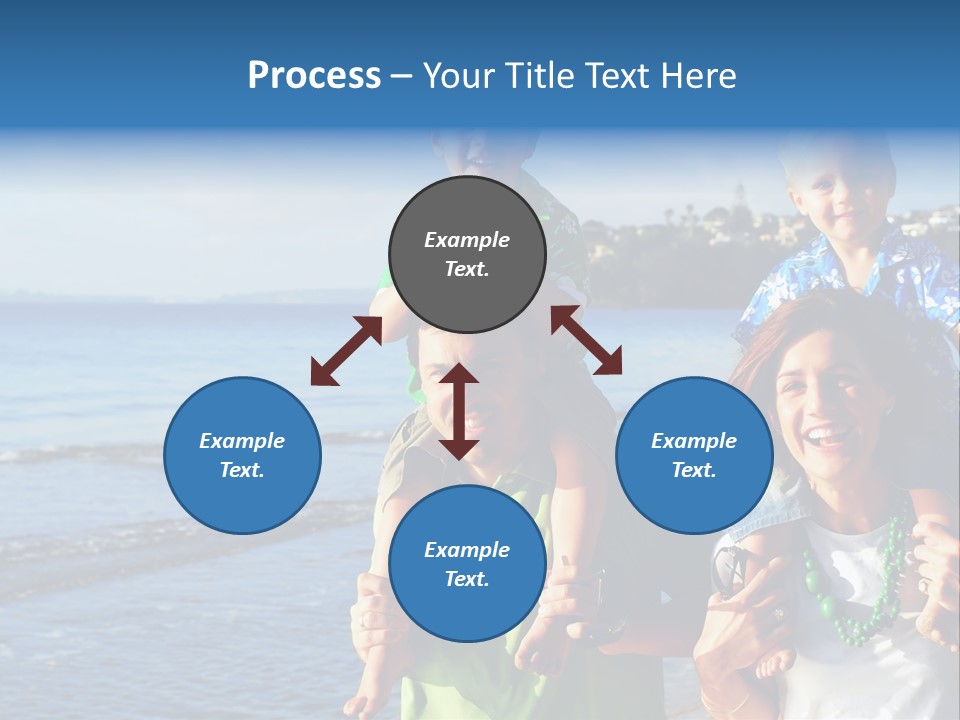 Process – Your Title Text Here

Example Text.

Example Text.

Example Text.

Example Text.